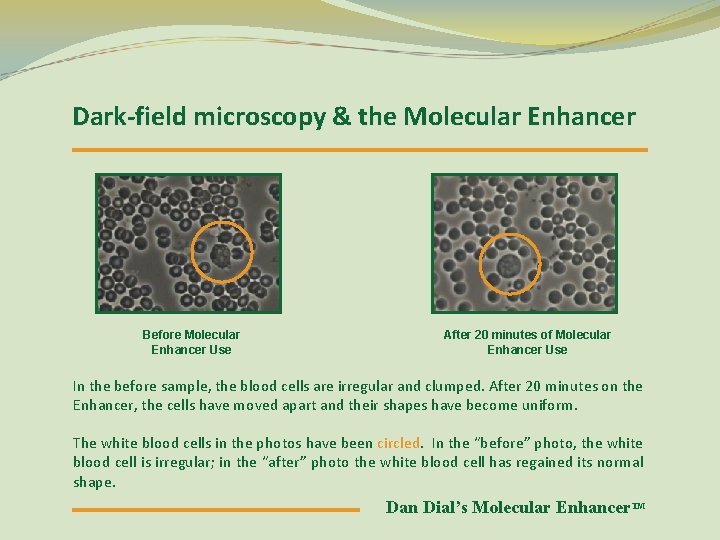 Dark-field microscopy & the Molecular Enhancer

Before Molecular Enhancer Use

After 20 minutes of Molecular Enhancer Use

In the before sample, the blood cells are irregular and clumped. After 20 minutes on the Enhancer, the cells have moved apart and their shapes have become uniform.

The white blood cells in the photos have been circled. In the "before" photo, the white blood cell is irregular; in the "after" photo the white blood cell has regained its normal shape.

Dan Dial's Molecular Enhancer™